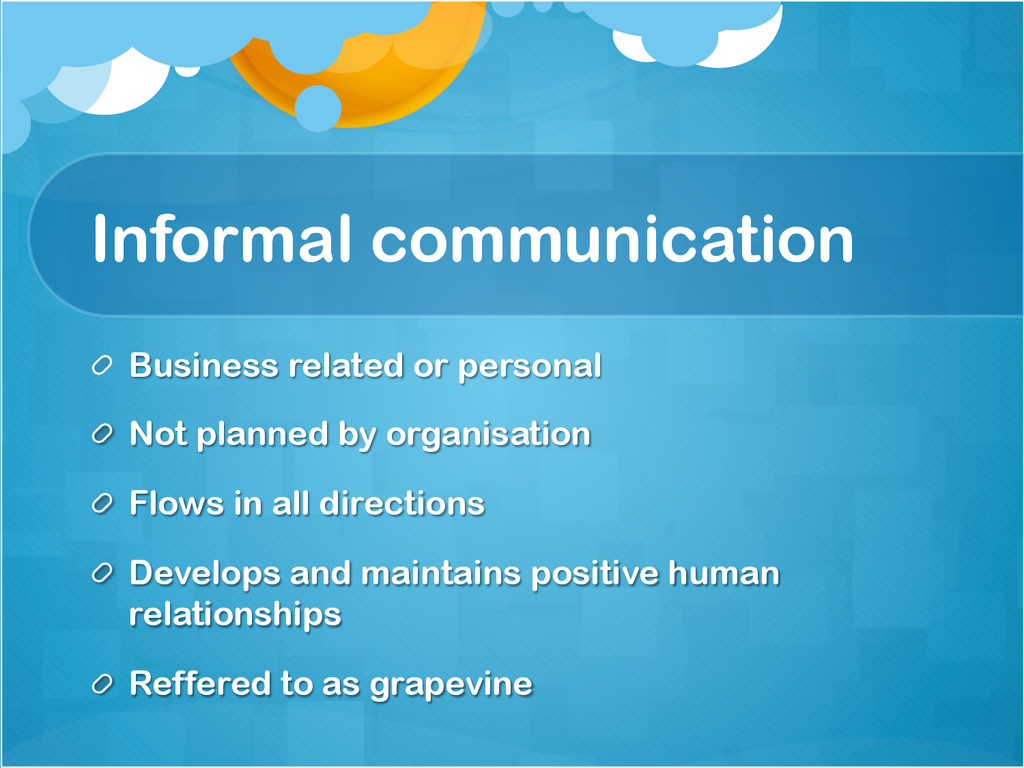 Informal communication

Business related or personal

Not planned by organisation

Flows in all directions

Develops and maintains positive human relationships

Reffered to as grapevine